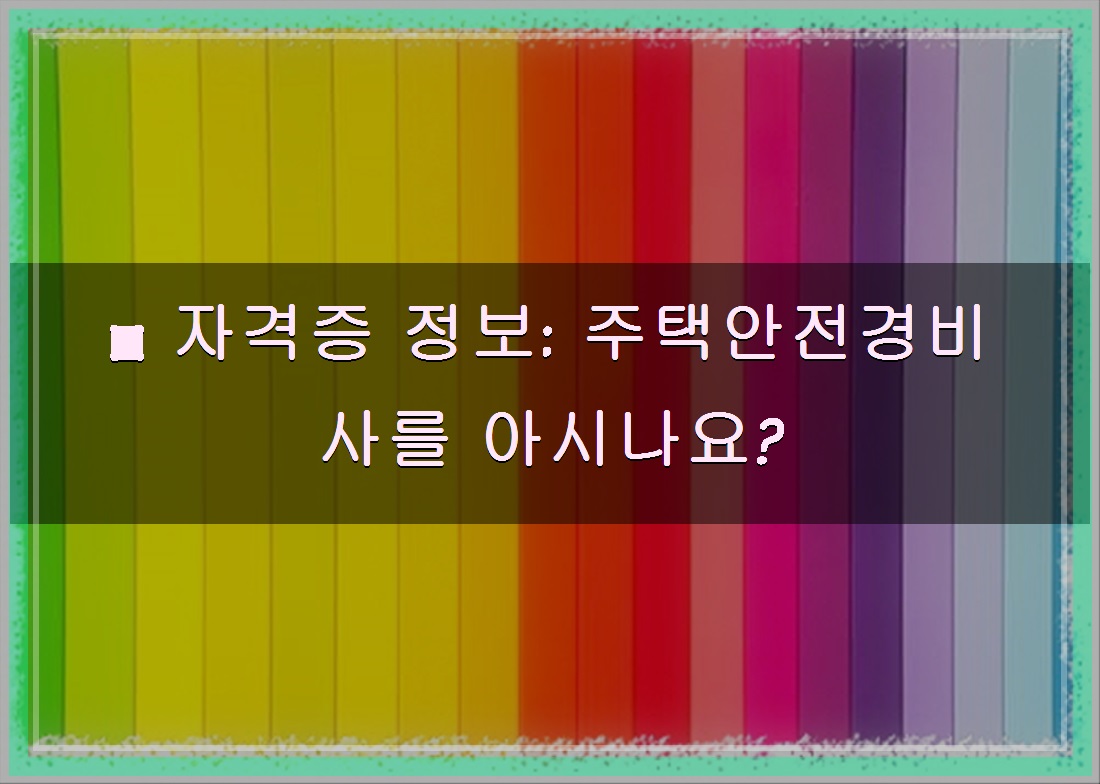 ■ 자격증 정보: 주택안전경비사를 아시나요?